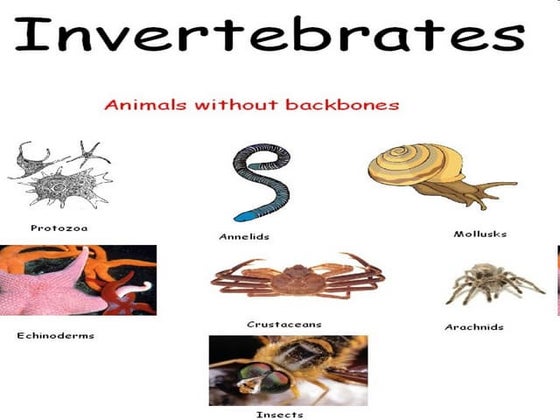 Invertebrates

Animals without backbones

Protozoa

Annelids

Mollusks

Echinoderms

Crustaceans

Arachnids

Insects